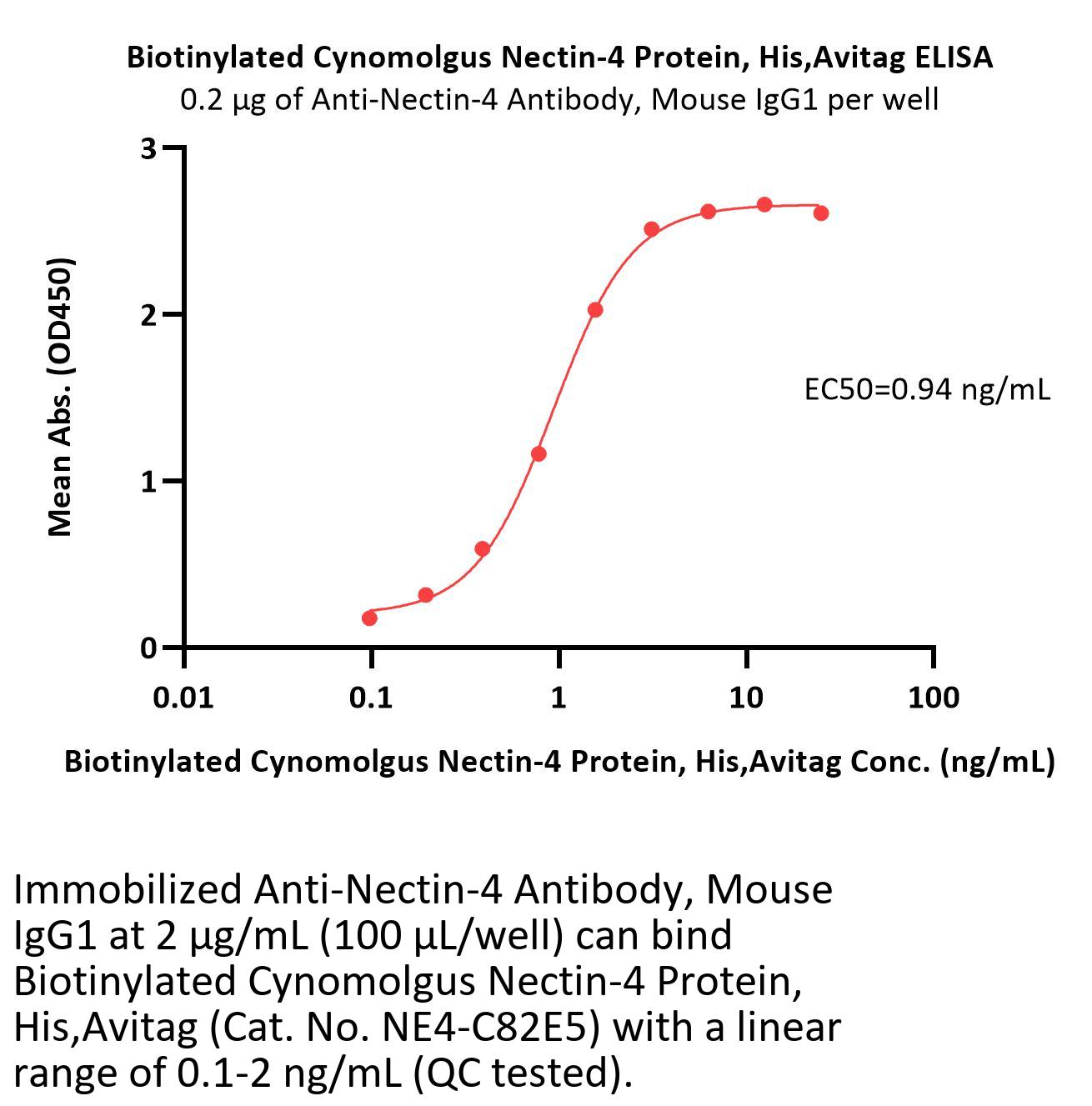 Biotinylated Cynomolgus Nectin-4 Protein, His,Avitag ELISA
0.2 µg of Anti-Nectin-4 Antibody, Mouse IgG1 per well

Mean Abs. (OD450)

3
2
1
0

EC50=0.94 ng/mL

0.01
0.1
1
10
100

Biotinylated Cynomolgus Nectin-4 Protein, His,Avitag Conc. (ng/mL)

Immobilized Anti-Nectin-4 Antibody, Mouse IgG1 at 2 µg/mL (100 µL/well) can bind Biotinylated Cynomolgus Nectin-4 Protein, His,Avitag (Cat. No. NE4-C82E5) with a linear range of 0.1-2 ng/mL (QC tested).